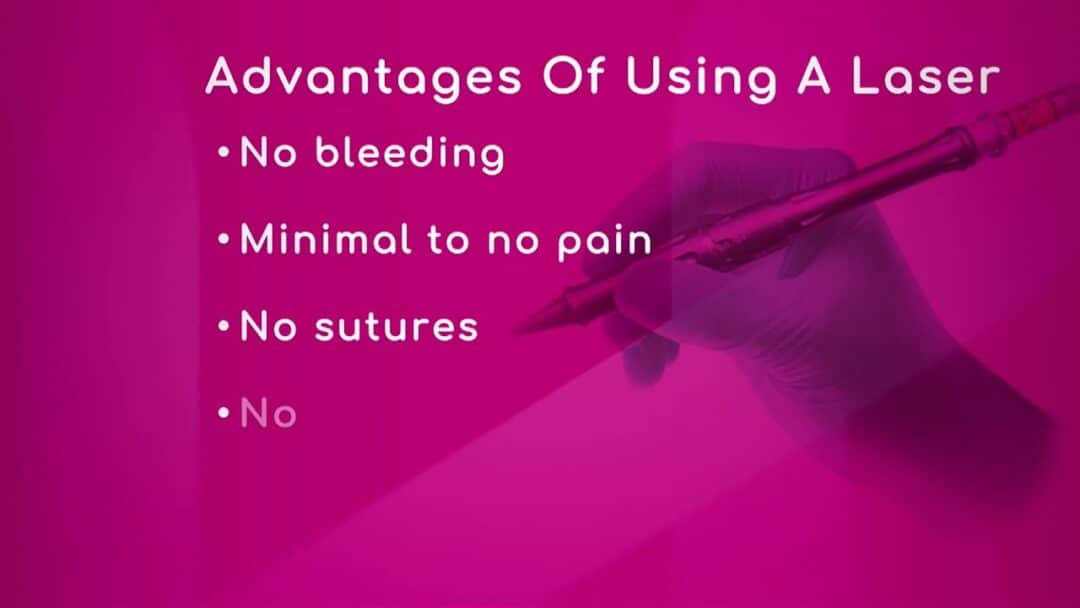 Advantages Of Using A Laser

• No bleeding

• Minimal to no pain

• No sutures

• No